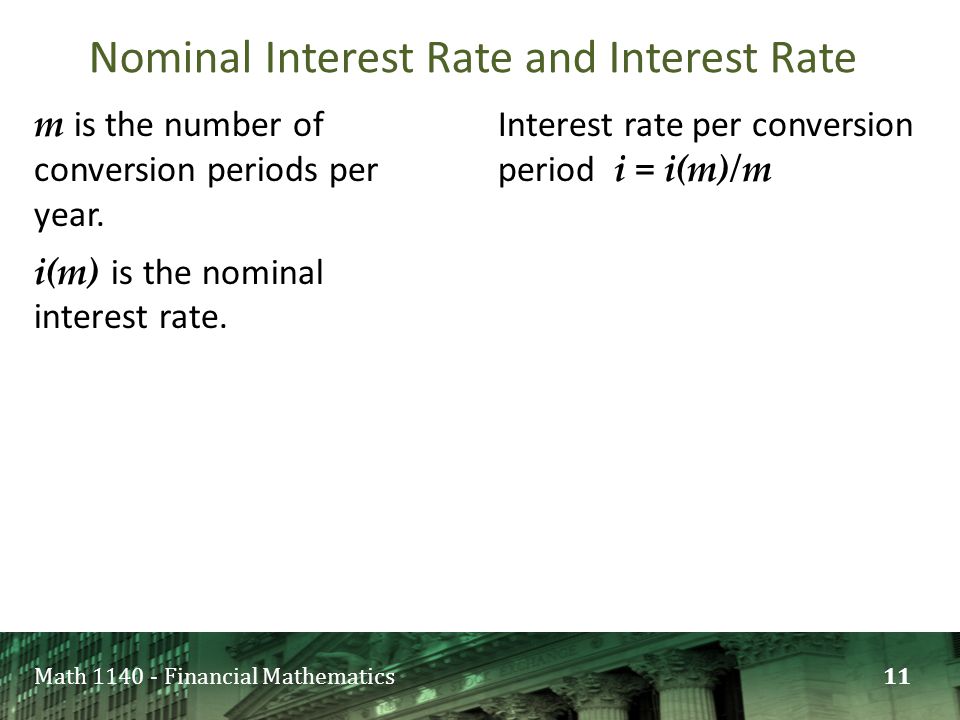 Nominal Interest Rate and Interest Rate

$m$ is the number of conversion periods per year.

$i(m)$ is the nominal interest rate.

Interest rate per conversion period $i = i(m)/m$

Math 1140 - Financial Mathematics

11